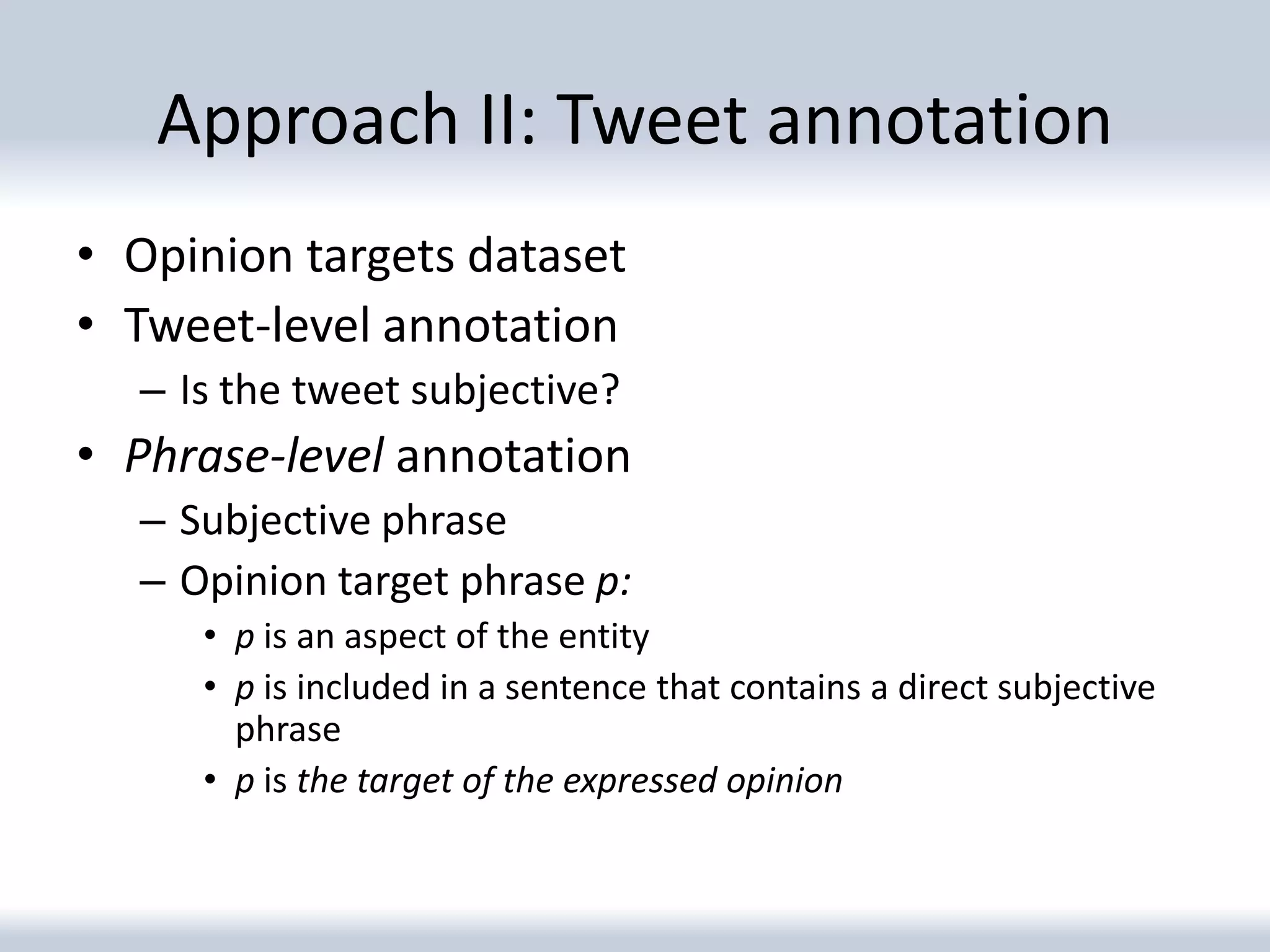 Approach II: Tweet annotation

• Opinion targets dataset
• Tweet-level annotation
  – Is the tweet subjective?
• Phrase-level annotation
  – Subjective phrase
  – Opinion target phrase p:
    • p is an aspect of the entity
    • p is included in a sentence that contains a direct subjective phrase
    • p is the target of the expressed opinion